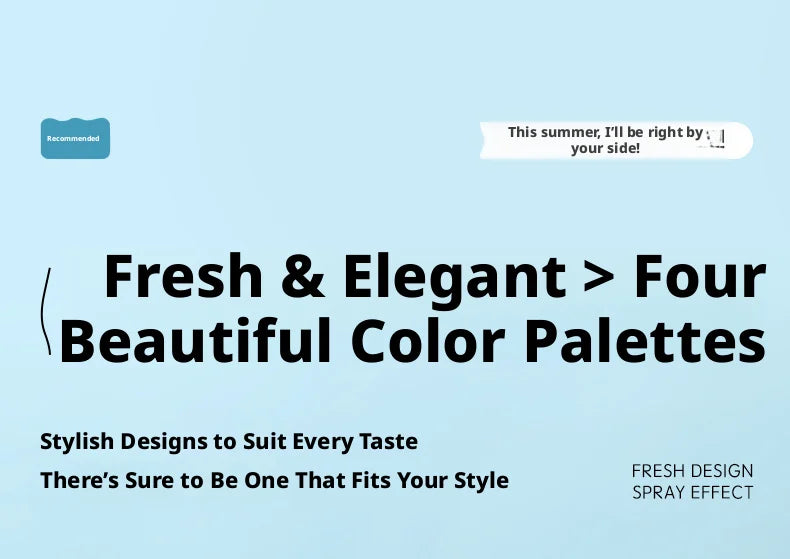 Recommended

This summer, I'll be right by your side!

Fresh & Elegant > Four Beautiful Color Palettes

Stylish Designs to Suit Every Taste

There's Sure to Be One That Fits Your Style

FRESH DESIGN
SPRAY EFFECT